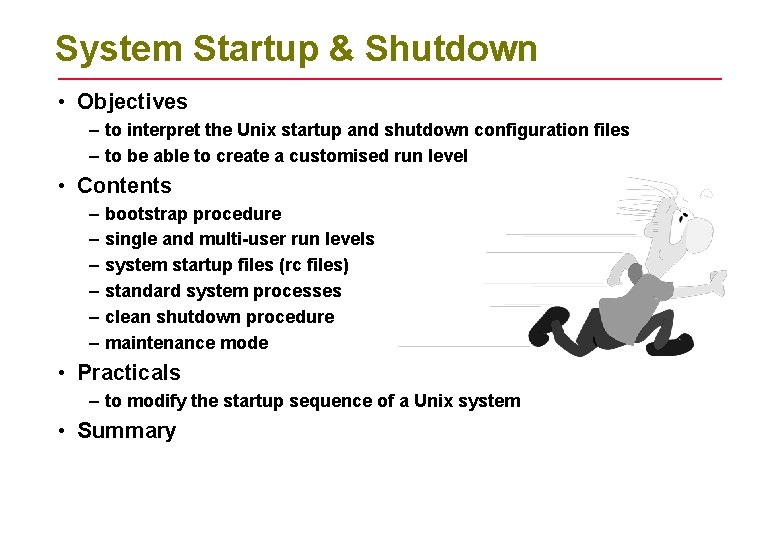 System Startup & Shutdown

• Objectives
– to interpret the Unix startup and shutdown configuration files
– to be able to create a customised run level

• Contents
– bootstrap procedure
– single and multi-user run levels
– system startup files (rc files)
– standard system processes
– clean shutdown procedure
– maintenance mode

• Practicals
– to modify the startup sequence of a Unix system

• Summary